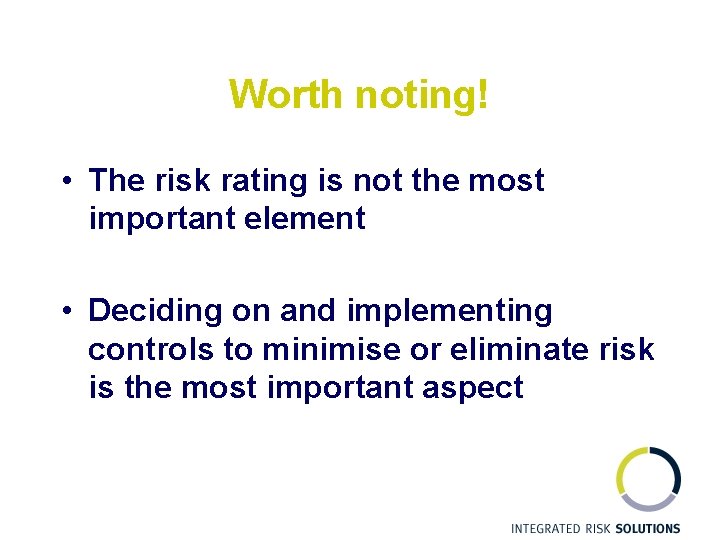 Worth noting!

• The risk rating is not the most important element

• Deciding on and implementing controls to minimise or eliminate risk is the most important aspect

INTEGRATED RISK SOLUTIONS